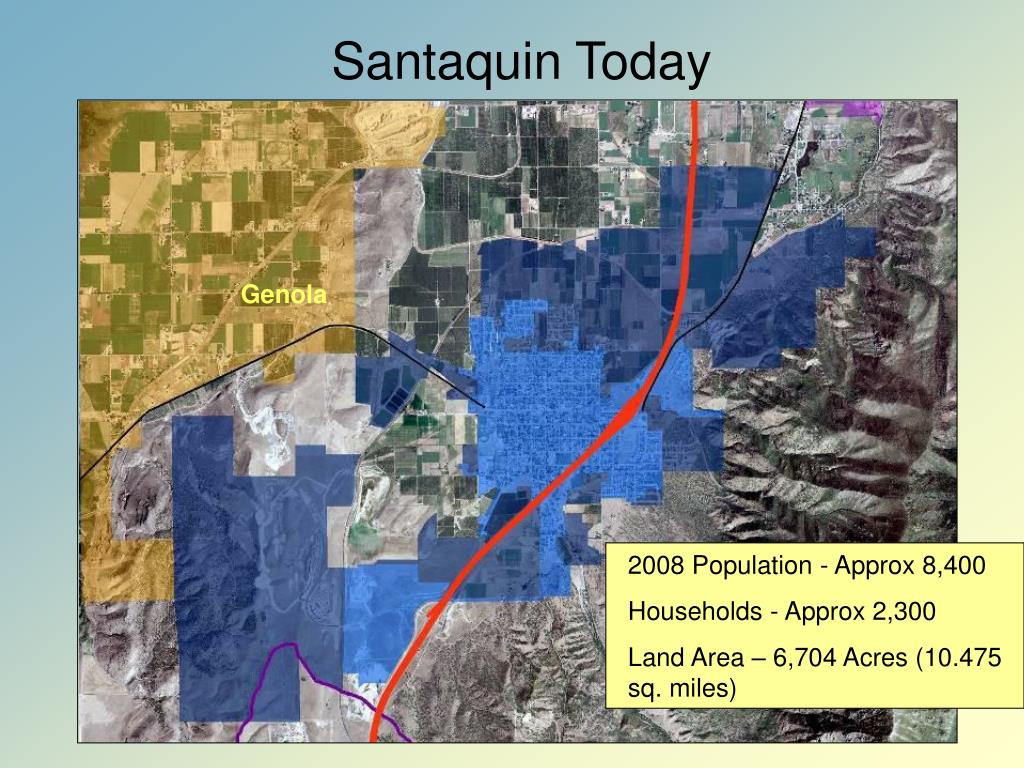 Santaquin Today

Genola

2008 Population - Approx 8,400

Households - Approx 2,300

Land Area – 6,704 Acres (10.475 sq. miles)